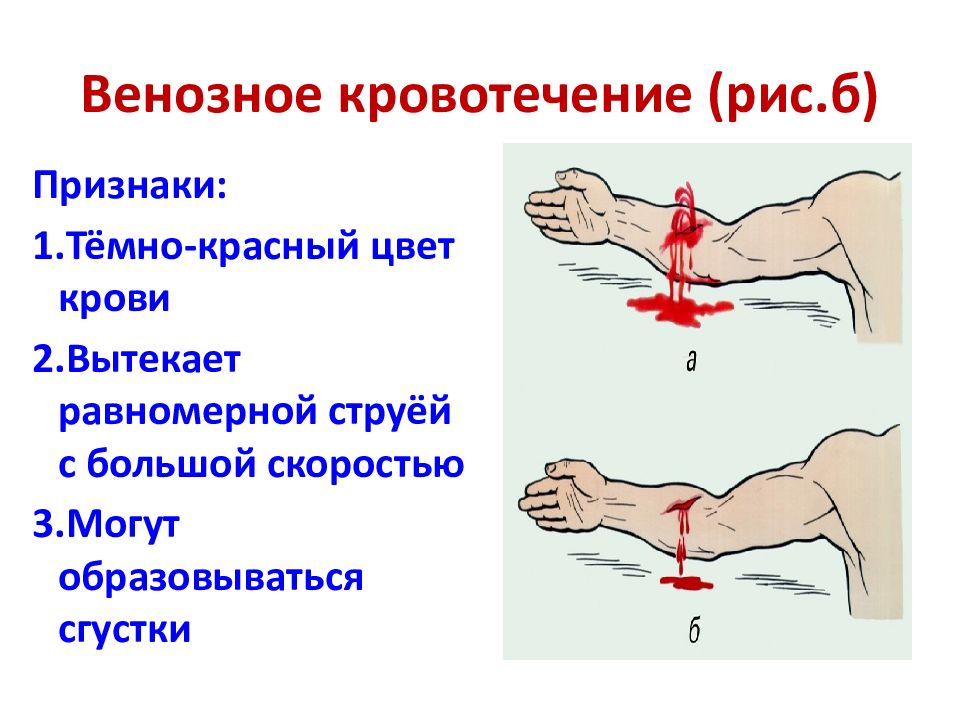 Венозное кровотечение (рис.б)

Признаки:

1.Тёмно-красный цвет крови

2.Вытекает равномерной струёй с большой скоростью

3.Могут образовываться сгустки

а

б